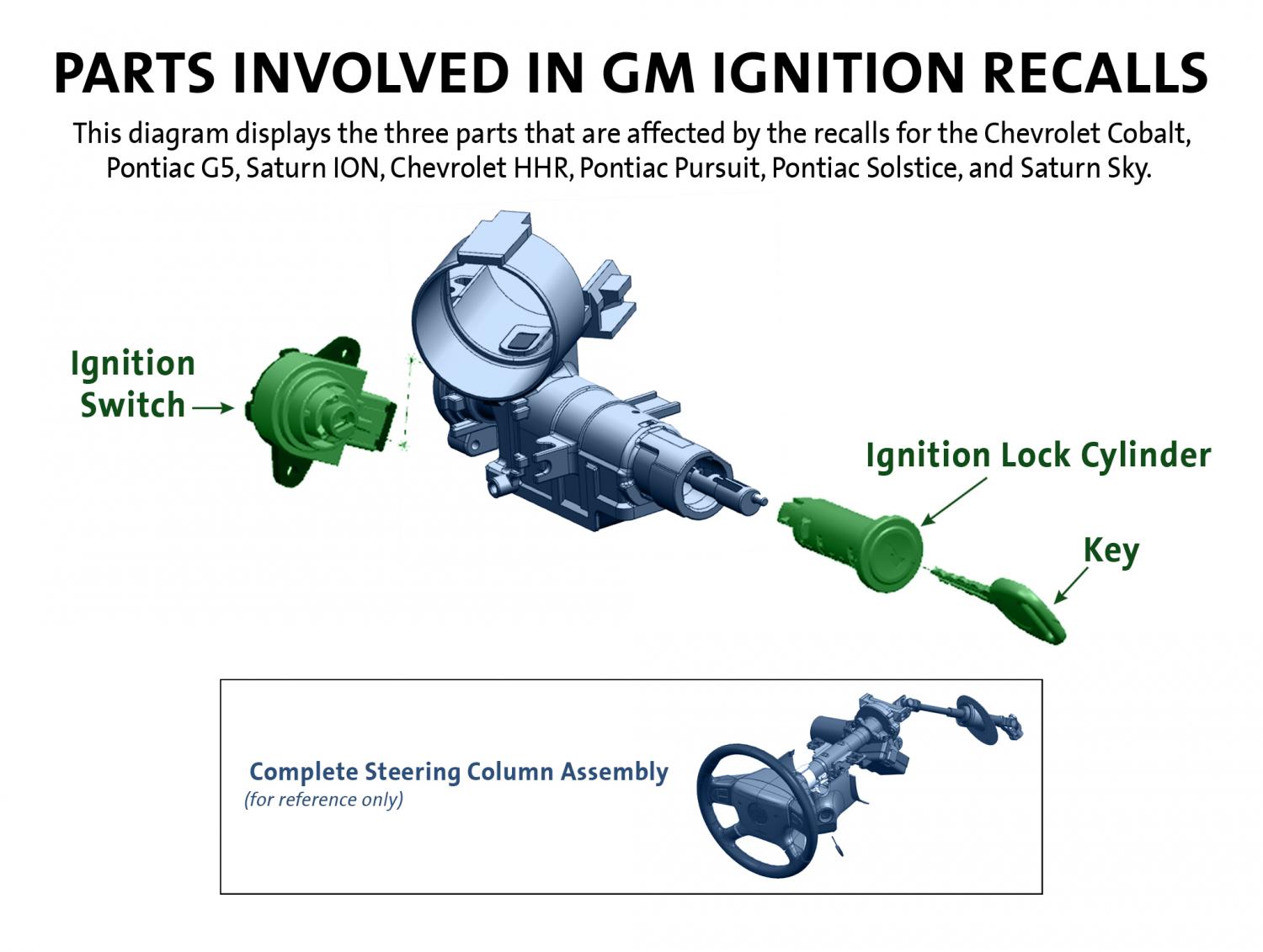 PARTS INVOLVED IN GM IGNITION RECALLS

This diagram displays the three parts that are affected by the recalls for the Chevrolet Cobalt, Pontiac G5, Saturn ION, Chevrolet HHR, Pontiac Pursuit, Pontiac Solstice, and Saturn Sky.

Ignition Switch

Ignition Lock Cylinder

Key

Complete Steering Column Assembly
(for reference only)